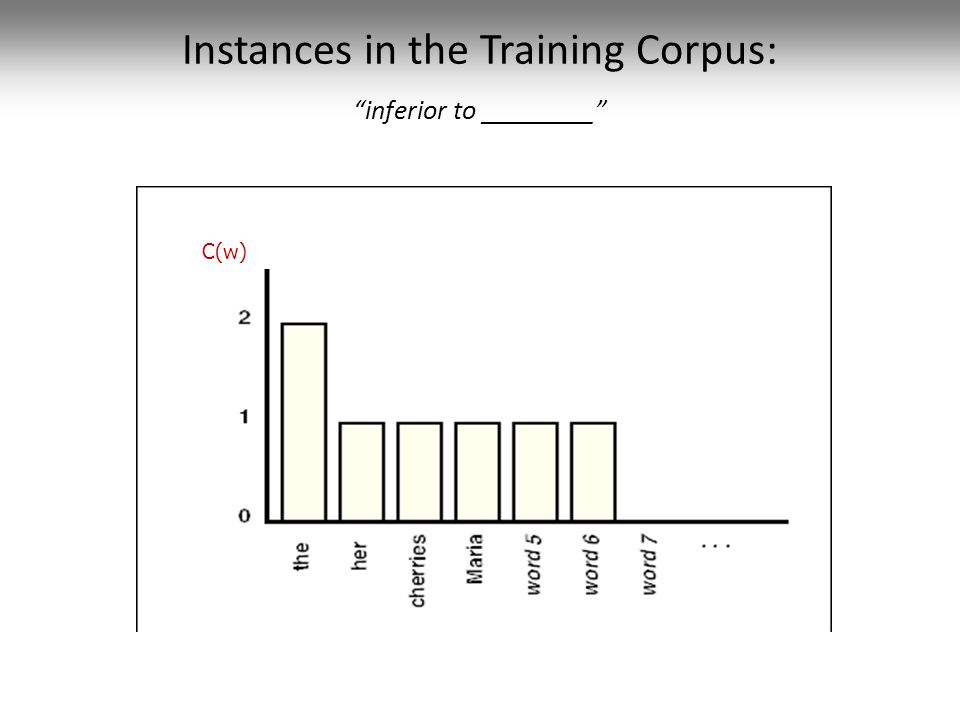 Instances in the Training Corpus:

“inferior to ________”

C(w)

2

1

0

the

her

cherries

Maria

word 5

word 6

word 7

. . .